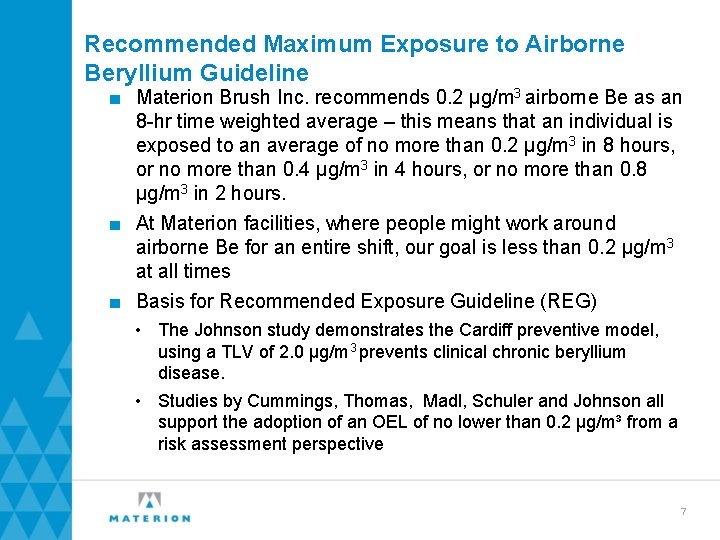 Recommended Maximum Exposure to Airborne Beryllium Guideline

■ Materion Brush Inc. recommends 0.2 μg/m$^3$ airborne Be as an 8-hr time weighted average – this means that an individual is exposed to an average of no more than 0.2 μg/m$^3$ in 8 hours, or no more than 0.4 μg/m$^3$ in 4 hours, or no more than 0.8 μg/m$^3$ in 2 hours.

■ At Materion facilities, where people might work around airborne Be for an entire shift, our goal is less than 0.2 μg/m$^3$ at all times

■ Basis for Recommended Exposure Guideline (REG)

• The Johnson study demonstrates the Cardiff preventive model, using a TLV of 2.0 μg/m$^3$ prevents clinical chronic beryllium disease.

• Studies by Cummings, Thomas, Madl, Schuler and Johnson all support the adoption of an OEL of no lower than 0.2 μg/m³ from a risk assessment perspective

MATERION

7